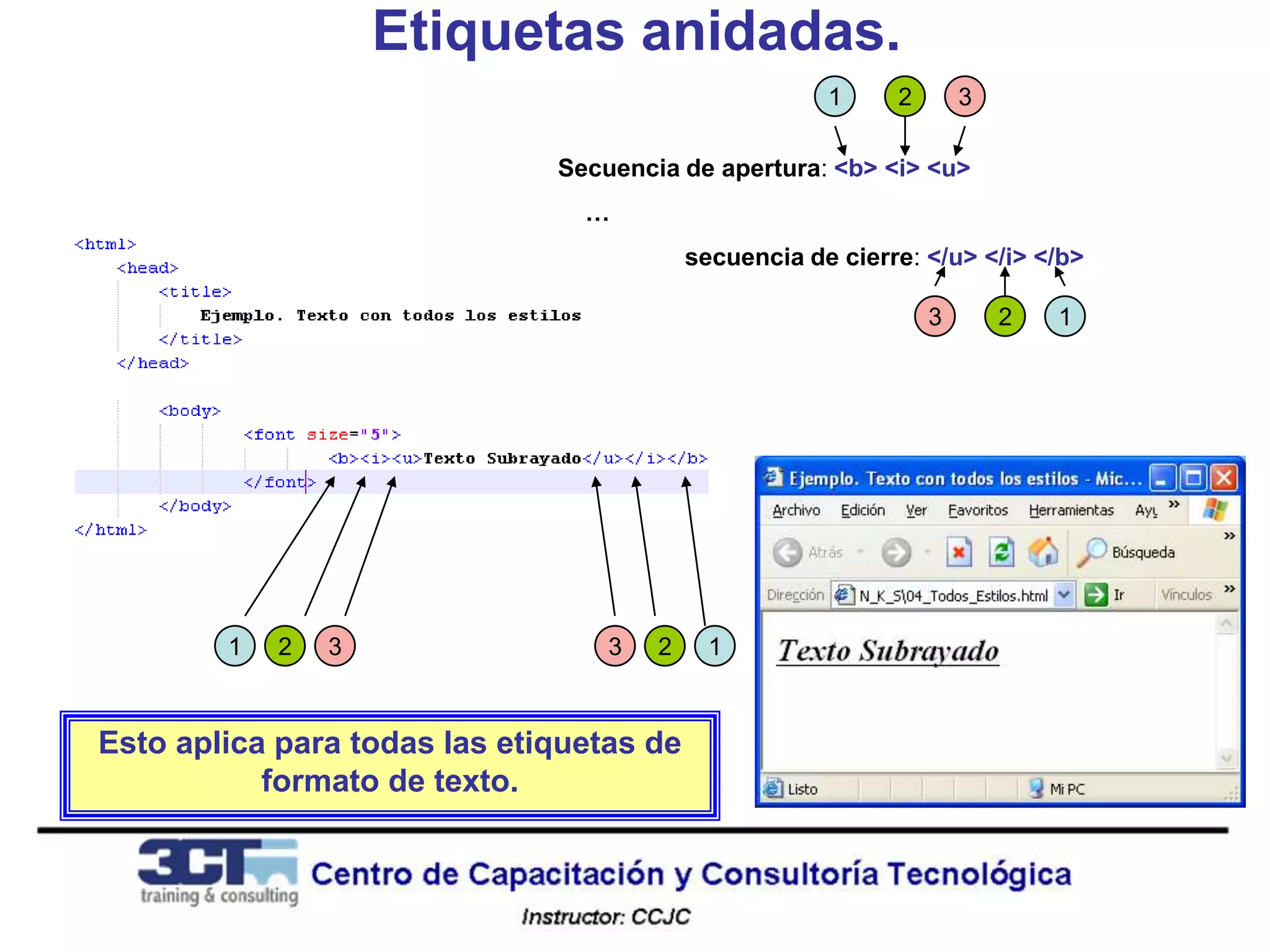 Etiquetas anidadas.

1 2 3

Secuencia de apertura: <b> <i> <u>

...

secuencia de cierre: </u> </i> </b>

3 2 1

<html>
<head>
<title>
Ejemplo. Texto con todos los estilos
</title>
</head>

<body>
<font size="5">
<b><i><u>Texto Subrayado</u></i></b>
</font>
</body>
</html>

1 2 3 3 2 1

Ejemplo. Texto con todos los estilos - Mic...

Archivo Edición Ver Favoritos Herramientas Ayu »

Atrás Búsqueda »

Dirección N_K_S\04_Todos_Estilos.html Ir Vínculos »

Texto Subrayado

Listo Mi PC

Esto aplica para todas las etiquetas de formato de texto.

3CT training & consulting

Centro de Capacitación y Consultoría Tecnológica

Instructor: CCJC